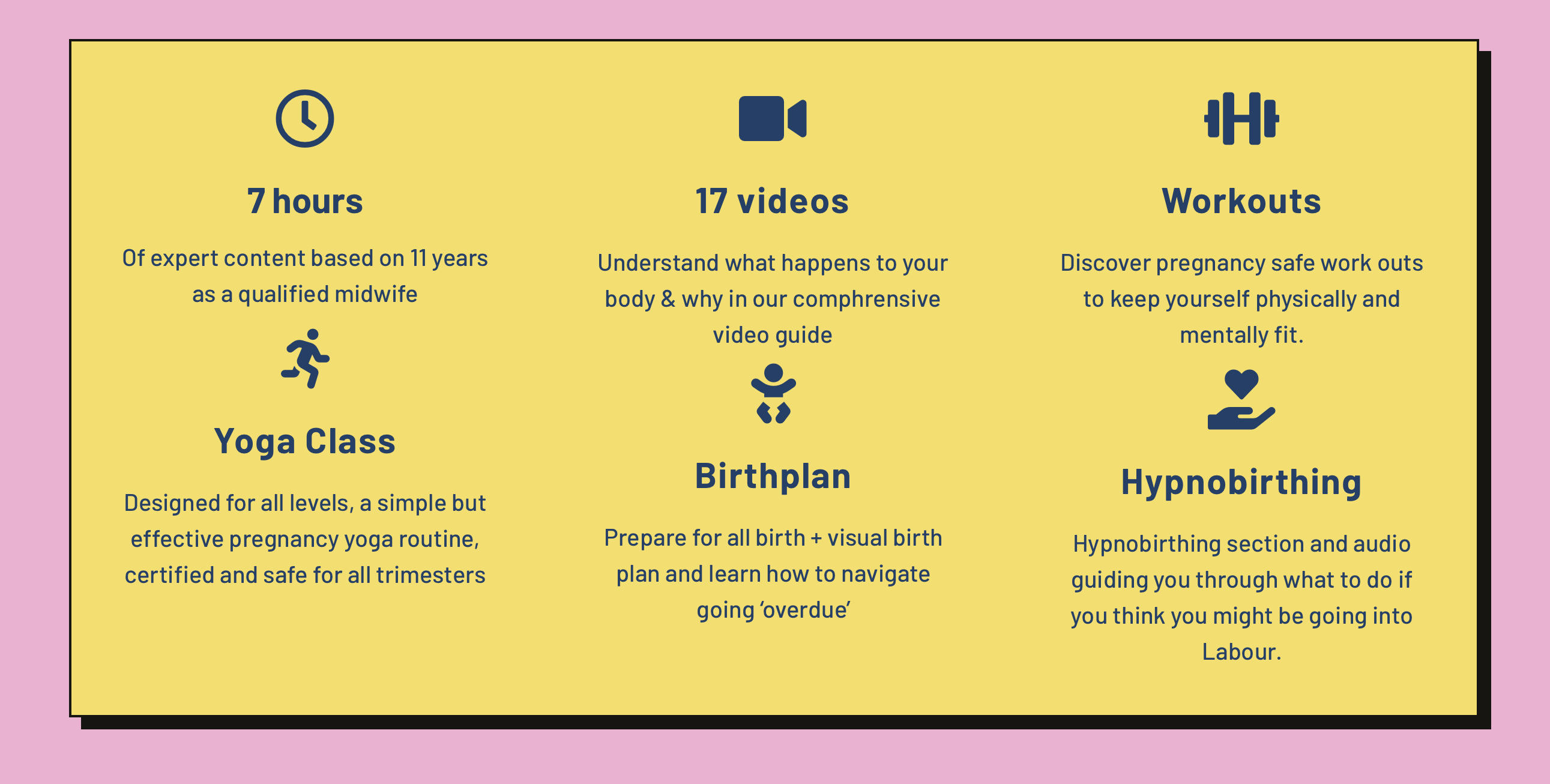 7 hours

Of expert content based on 11 years as a qualified midwife

Yoga Class

Designed for all levels, a simple but effective pregnancy yoga routine, certified and safe for all trimesters

17 videos

Understand what happens to your body & why in our comphrensive video guide

Birthplan

Prepare for all birth + visual birth plan and learn how to navigate going ‘overdue’

Workouts

Discover pregnancy safe work outs to keep yourself physically and mentally fit.

Hypnobirthing

Hypnobirthing section and audio guiding you through what to do if you think you might be going into Labour.